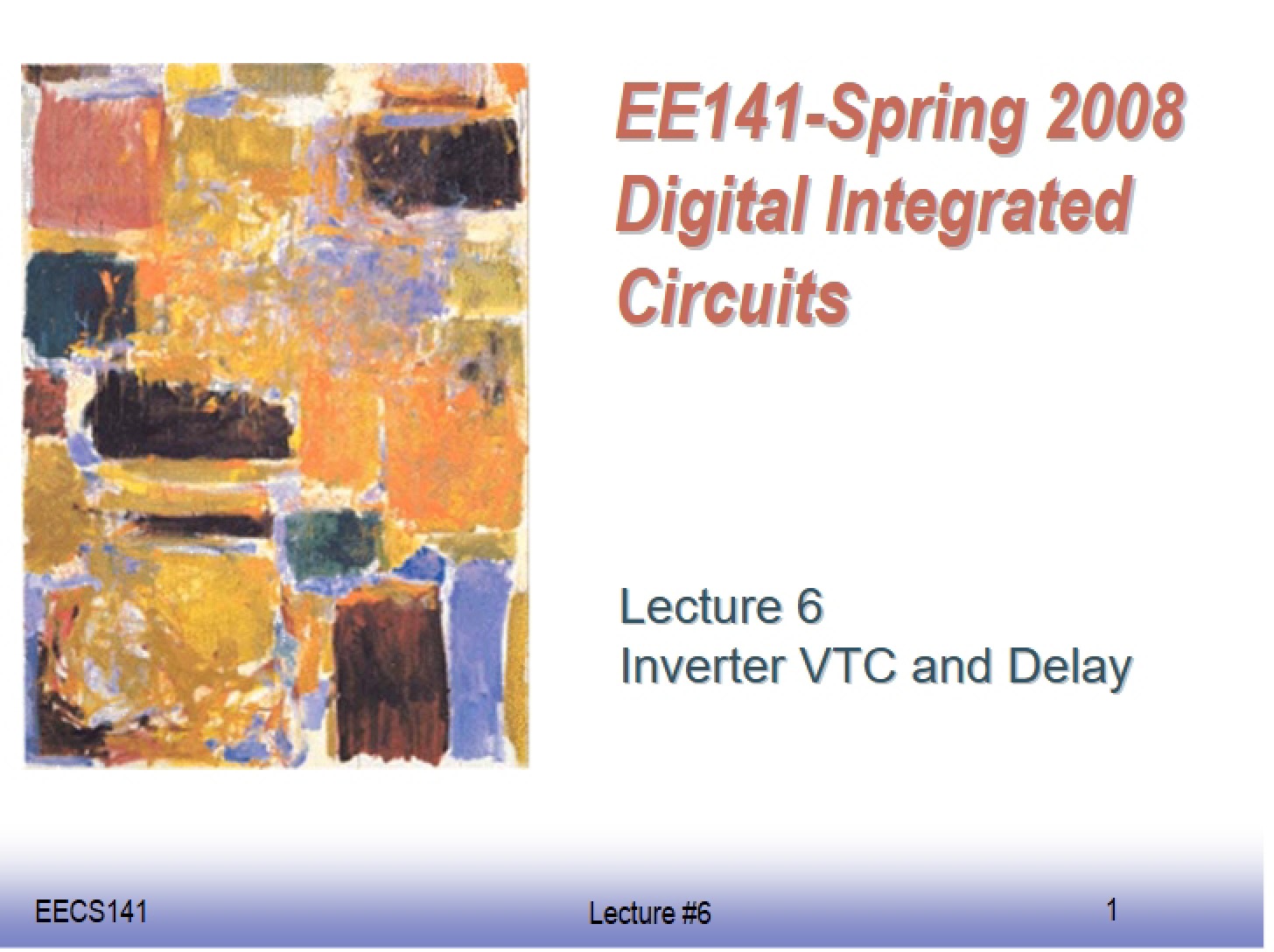 EE141-Spring 2008
Digital Integrated
Circuits

Lecture 6
Inverter VTC and Delay

EECS141

Lecture #6

1